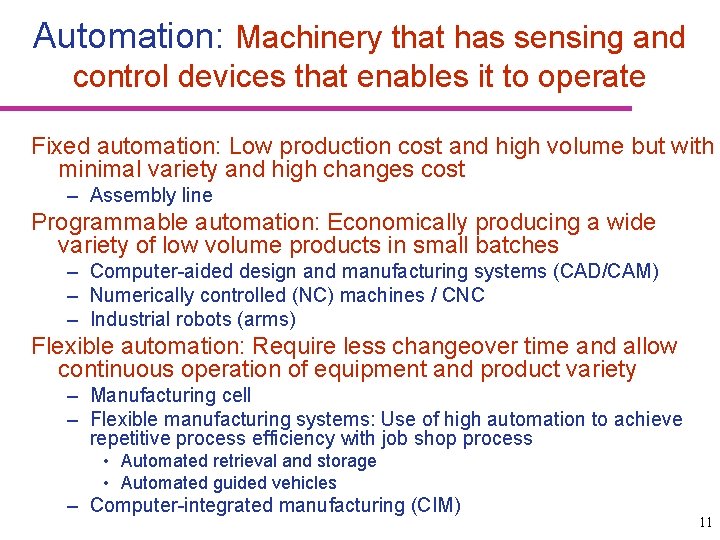 Automation: Machinery that has sensing and control devices that enables it to operate

Fixed automation: Low production cost and high volume but with minimal variety and high changes cost

– Assembly line

Programmable automation: Economically producing a wide variety of low volume products in small batches

– Computer-aided design and manufacturing systems (CAD/CAM)
– Numerically controlled (NC) machines / CNC
– Industrial robots (arms)

Flexible automation: Require less changeover time and allow continuous operation of equipment and product variety

– Manufacturing cell
– Flexible manufacturing systems: Use of high automation to achieve repetitive process efficiency with job shop process
• Automated retrieval and storage
• Automated guided vehicles
– Computer-integrated manufacturing (CIM)

11